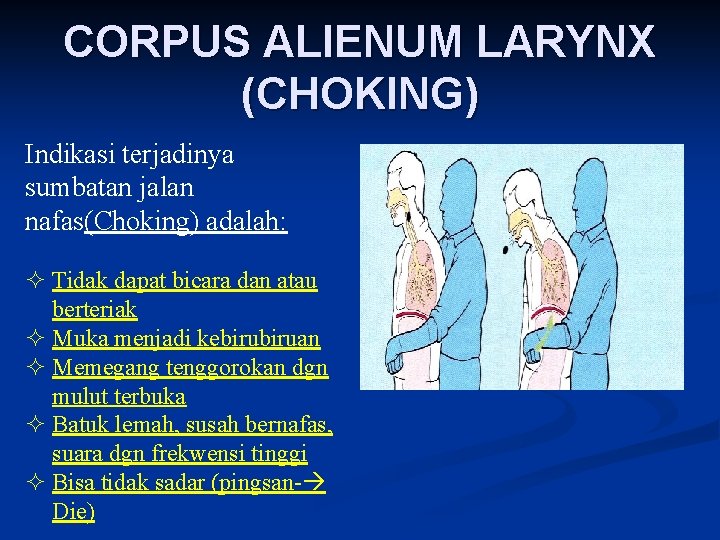 CORPUS ALIENUM LARYNX (CHOKING)

Indikasi terjadinya sumbatan jalan nafas(Choking) adalah:

✧ Tidak dapat bicara dan atau berteriak
✧ Muka menjadi kebirubiruan
✧ Memegang tenggorokan dgn mulut terbuka
✧ Batuk lemah, susah bernafas, suara dgn frekwensi tinggi
✧ Bisa tidak sadar (pingsan-→ Die)